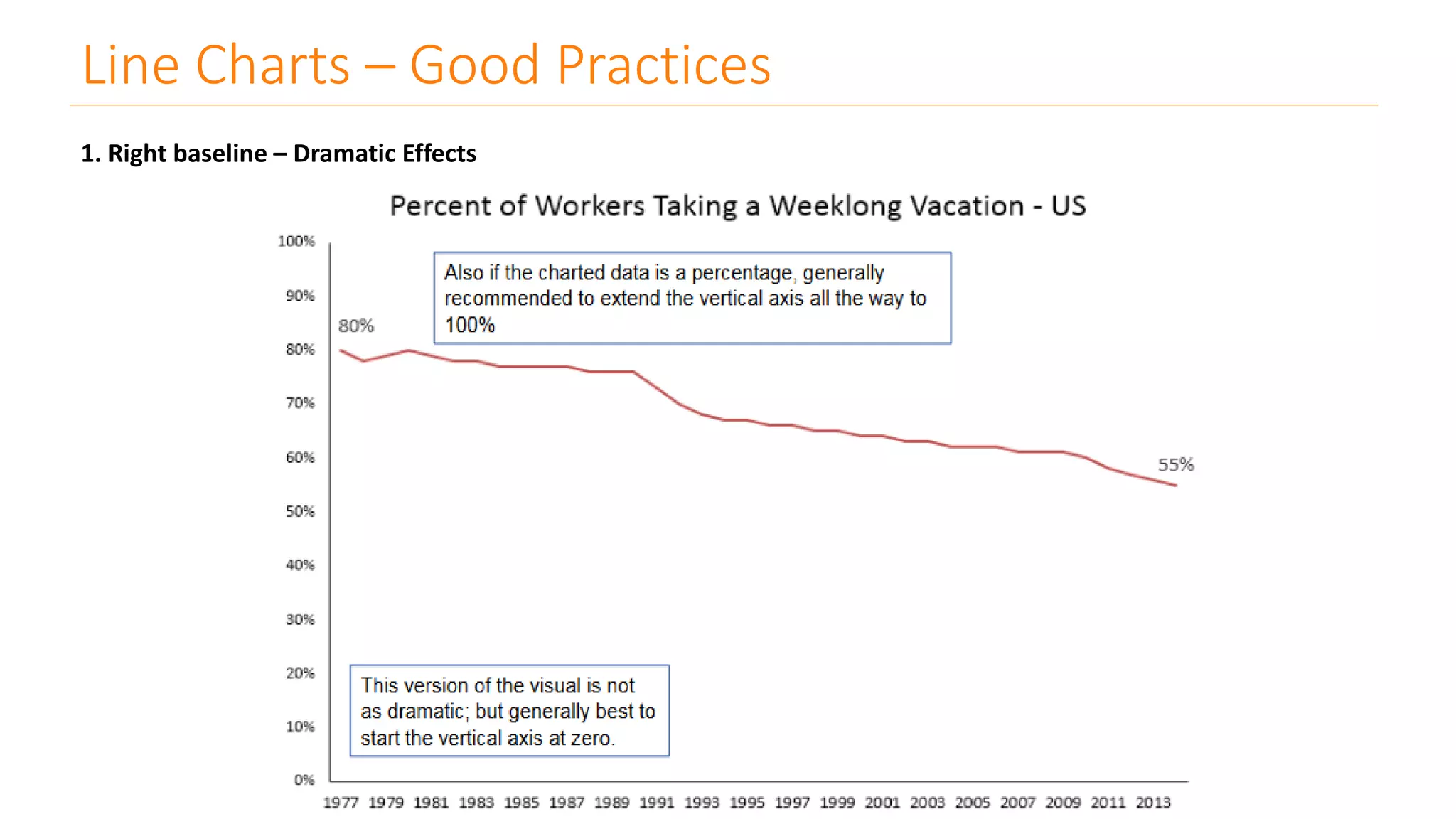 Line Charts – Good Practices

1. Right baseline – Dramatic Effects

Percent of Workers Taking a Weeklong Vacation - US

100%
90%
80%
70%
60%
50%
40%
30%
20%
10%
0%

Also if the charted data is a percentage, generally recommended to extend the vertical axis all the way to 100%

80%

55%

This version of the visual is not as dramatic; but generally best to start the vertical axis at zero.

1977 1979 1981 1983 1985 1987 1989 1991 1993 1995 1997 1999 2001 2003 2005 2007 2009 2011 2013